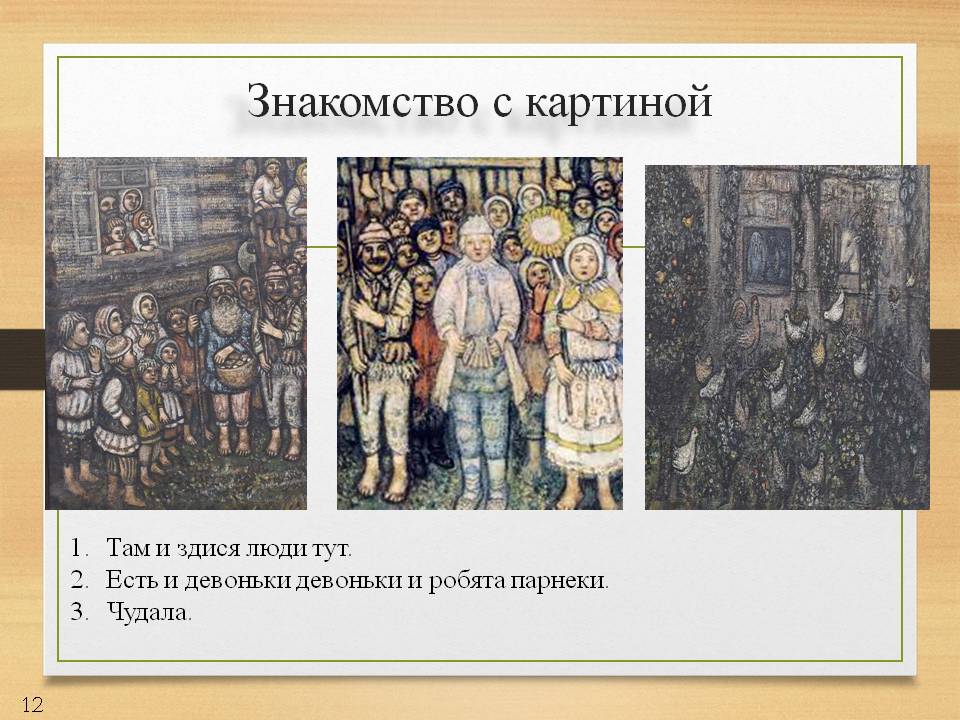 Знакомство с картиной

1. Там и здися люди тут.
2. Есть и девоньки девоньки и робята парнеки.
3. Чудала.

12